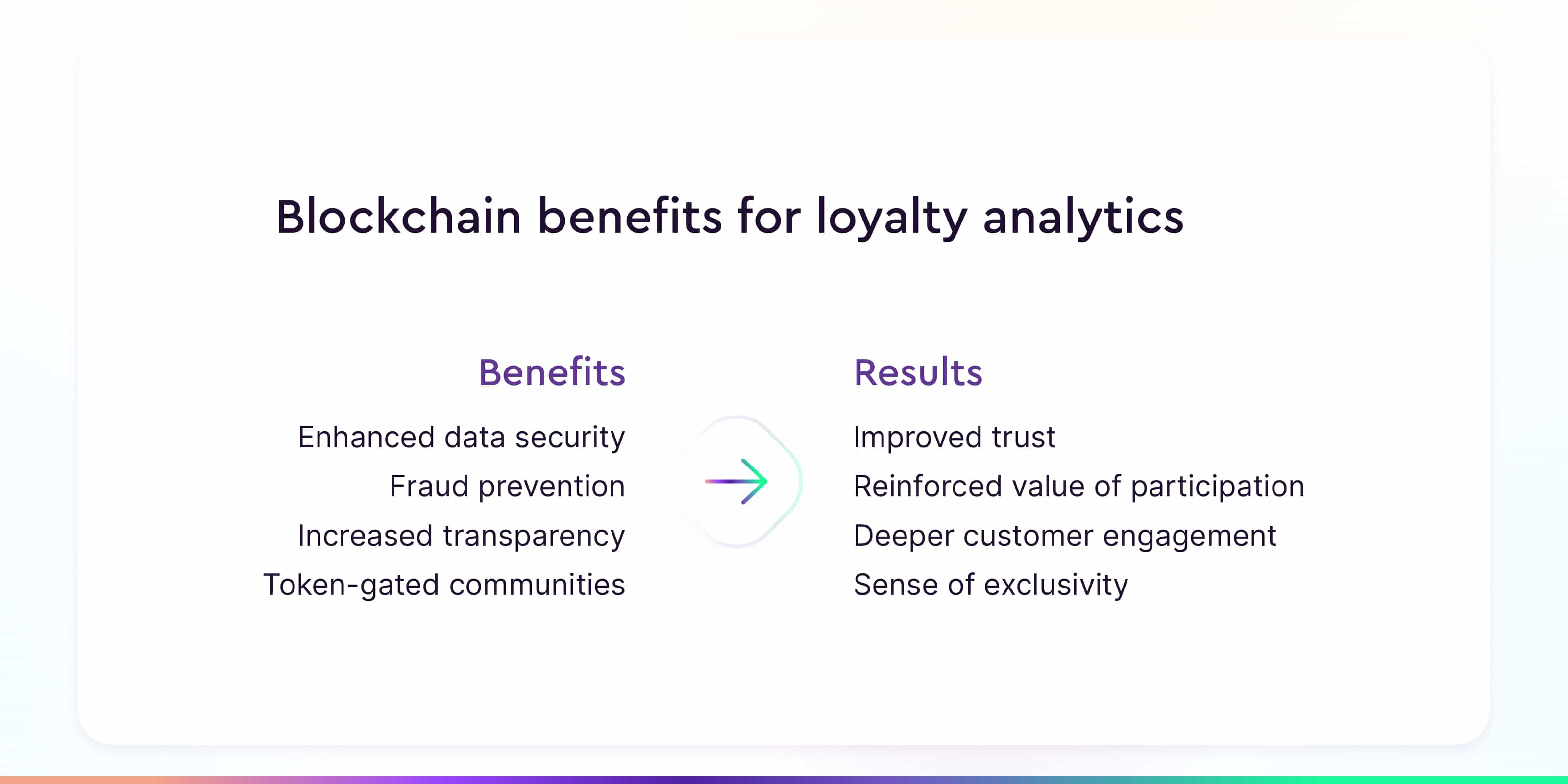 Blockchain benefits for loyalty analytics

Benefits

Enhanced data security
Fraud prevention
Increased transparency
Token-gated communities

Results

Improved trust
Reinforced value of participation
Deeper customer engagement
Sense of exclusivity